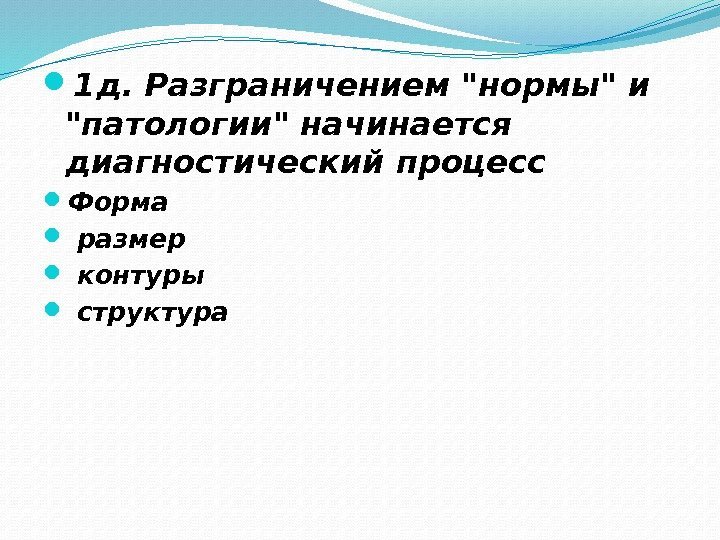 1д. Разграничением "нормы" и "патологии" начинается диагностический процесс

Форма

размер

контуры

структура